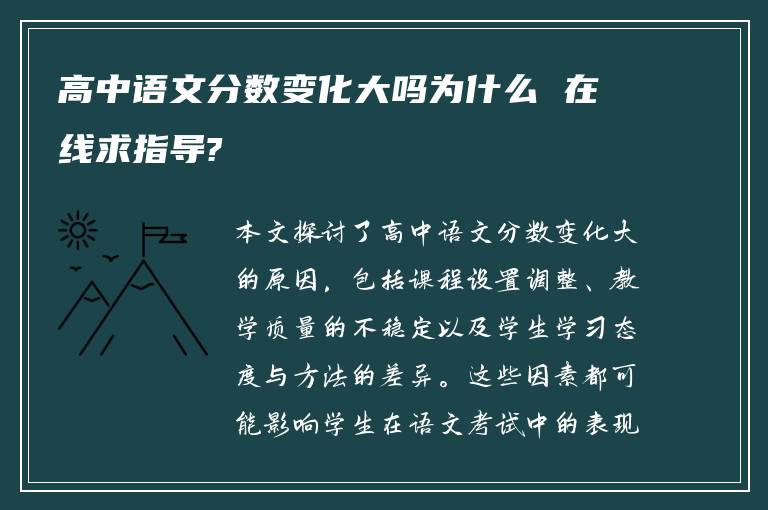 高中语文分数变化大吗为什么 在线求指导?

本文探讨了高中语文分数变化大的原因，包括课程设置调整、教学质量的不稳定以及学生学习态度与方法的差异。这些因素都可能影响学生在语文考试中的表现